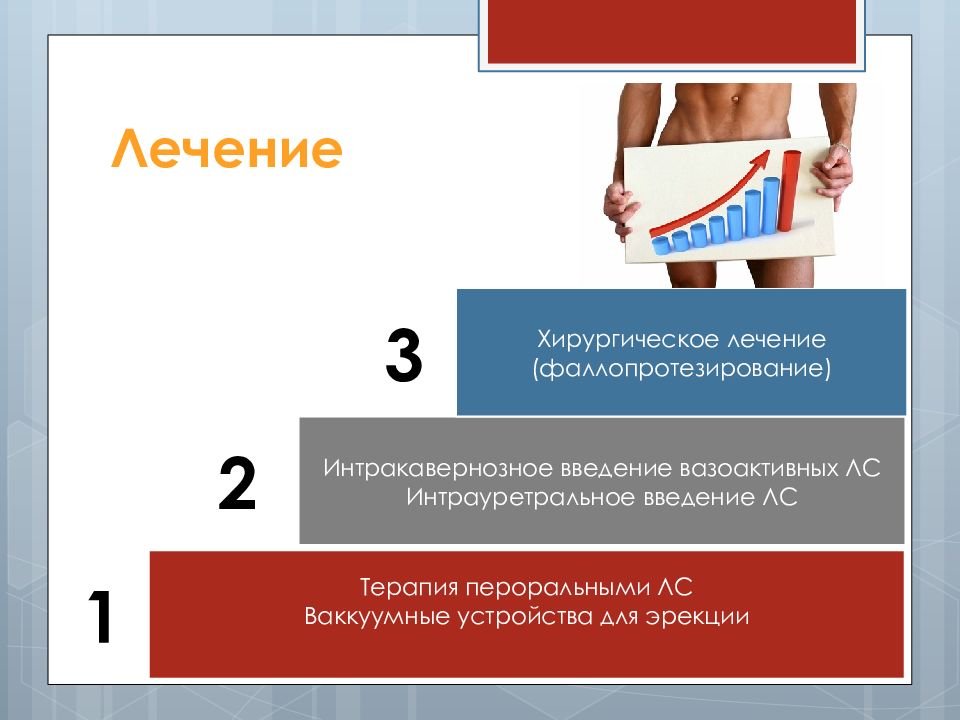 Лечение

3

Хирургическое лечение (фаллопротезирование)

2

Интракавернозное введение вазоактивных ЛС
Интрауретральное введение ЛС

1

Терапия пероральными ЛС
Ваккуумные устройства для эрекции